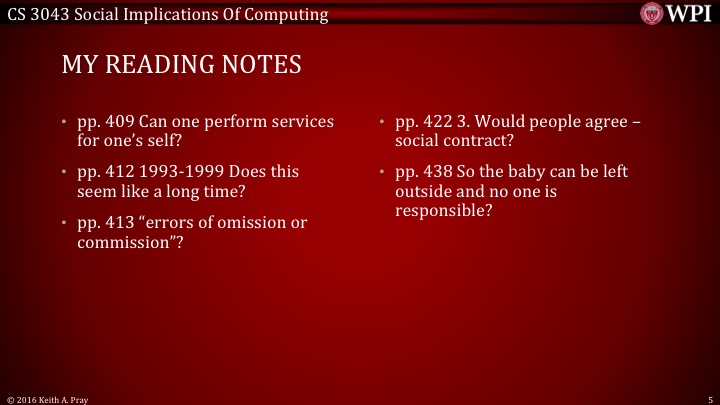 CS 3043 Social Implications Of Computing

WPI

MY READING NOTES

• pp. 409 Can one perform services for one's self?

• pp. 412 1993-1999 Does this seem like a long time?

• pp. 413 "errors of omission or commission"?

• pp. 422 3. Would people agree – social contract?

• pp. 438 So the baby can be left outside and no one is responsible?

© 2016 Keith A. Pray

5